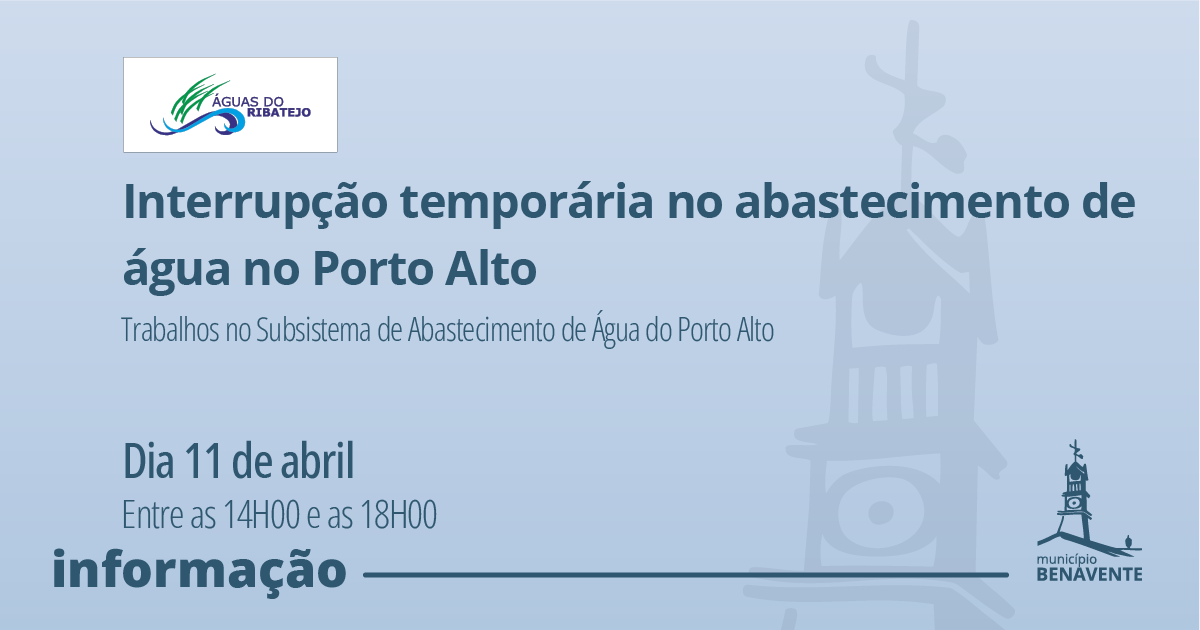 ÁGUAS DO RIBATEJO

Interrupção temporária no abastecimento de água no Porto Alto

Trabalhos no Subsistema de Abastecimento de Água do Porto Alto

Dia 11 de abril

Entre as 14H00 e as 18H00

informação

município
BENAVENTE